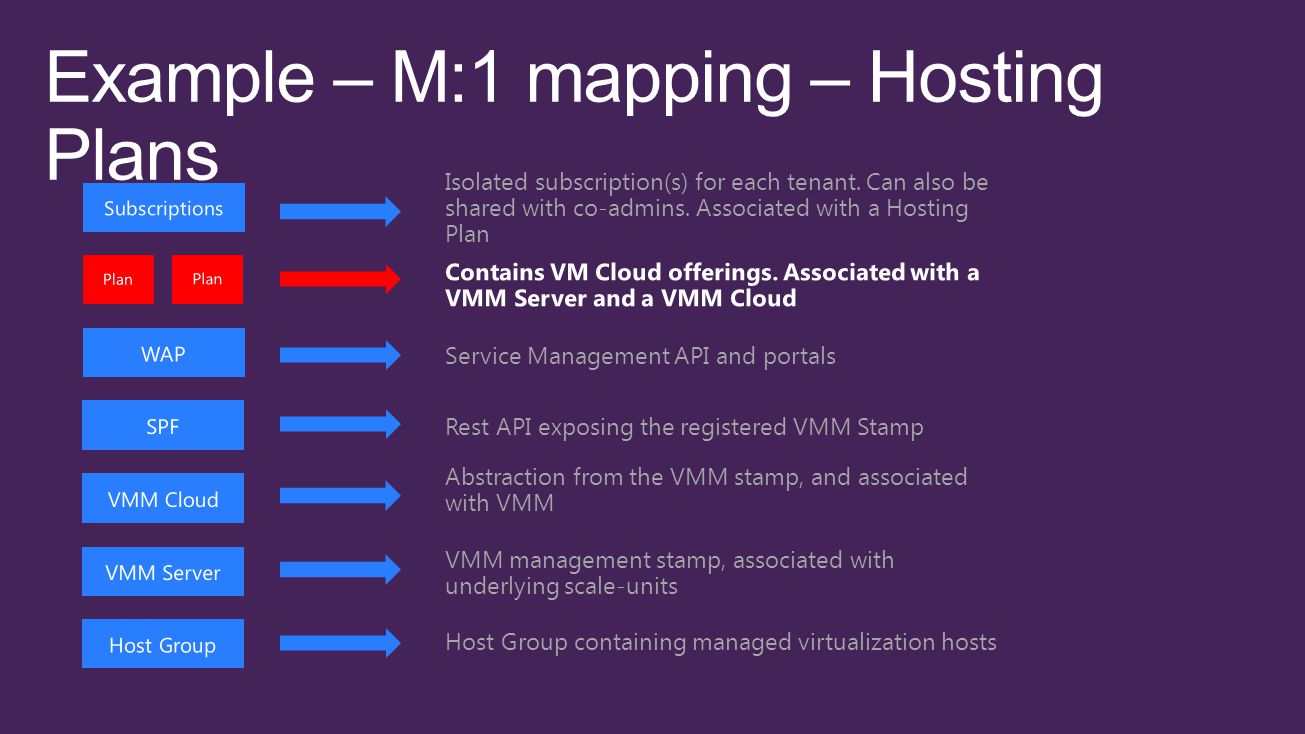 Example – M:1 mapping – Hosting Plans

Subscriptions

Isolated subscription(s) for each tenant. Can also be shared with co-admins. Associated with a Hosting Plan

Plan

Plan

Contains VM Cloud offerings. Associated with a VMM Server and a VMM Cloud

WAP

Service Management API and portals

SPF

Rest API exposing the registered VMM Stamp

VMM Cloud

Abstraction from the VMM stamp, and associated with VMM

VMM Server

VMM management stamp, associated with underlying scale-units

Host Group

Host Group containing managed virtualization hosts